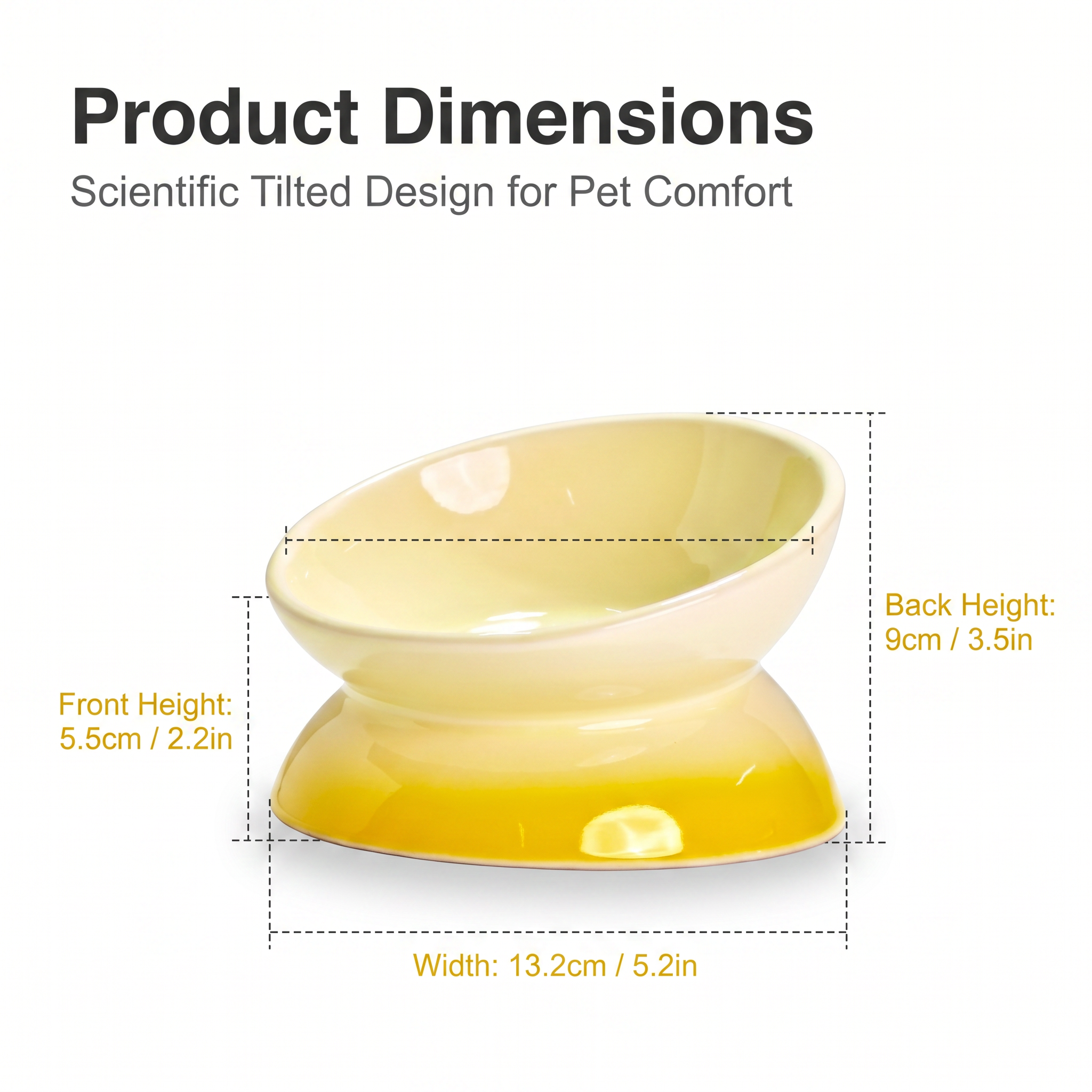 Product Dimensions

Scientific Tilted Design for Pet Comfort

Back Height:
9cm / 3.5in

Front Height:
5.5cm / 2.2in

Width: 13.2cm / 5.2in